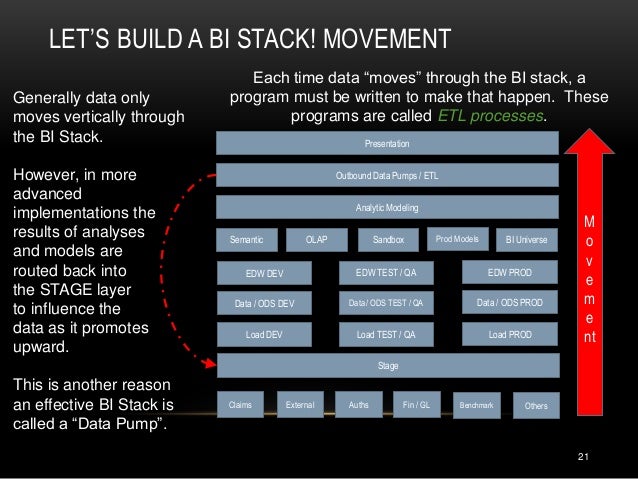 LET'S BUILD A BI STACK! MOVEMENT

Generally data only moves vertically through the BI Stack.

However, in more advanced implementations the results of analyses and models are routed back into the STAGE layer to influence the data as it promotes upward.

This is another reason an effective BI Stack is called a "Data Pump".

Each time data "moves" through the BI stack, a program must be written to make that happen. These programs are called ETL processes.

Presentation

Outbound Data Pumps / ETL

Analytic Modeling

Semantic

OLAP

Sandbox

Prod Models

BI Universe

EDW DEV

EDW TEST / QA

EDW PROD

Data / ODS DEV

Data / ODS TEST / QA

Data / ODS PROD

Load DEV

Load TEST / QA

Load PROD

Stage

Claims

External

Auths

Fin / GL

Benchmark

Others

Movement

21